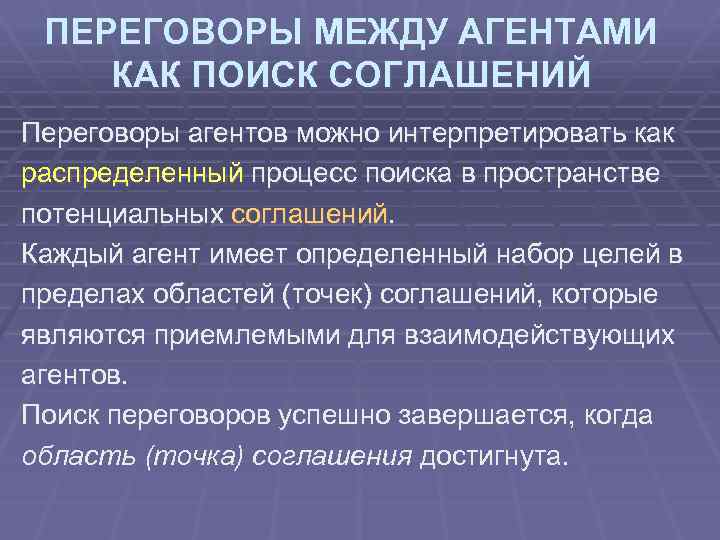 ПЕРЕГОВОРЫ МЕЖДУ АГЕНТАМИ КАК ПОИСК СОГЛАШЕНИЙ

Переговоры агентов можно интерпретировать как распределенный процесс поиска в пространстве потенциальных соглашений.

Каждый агент имеет определенный набор целей в пределах областей (точек) соглашений, которые являются приемлемыми для взаимодействующих агентов.

Поиск переговоров успешно завершается, когда область (точка) соглашения достигнута.